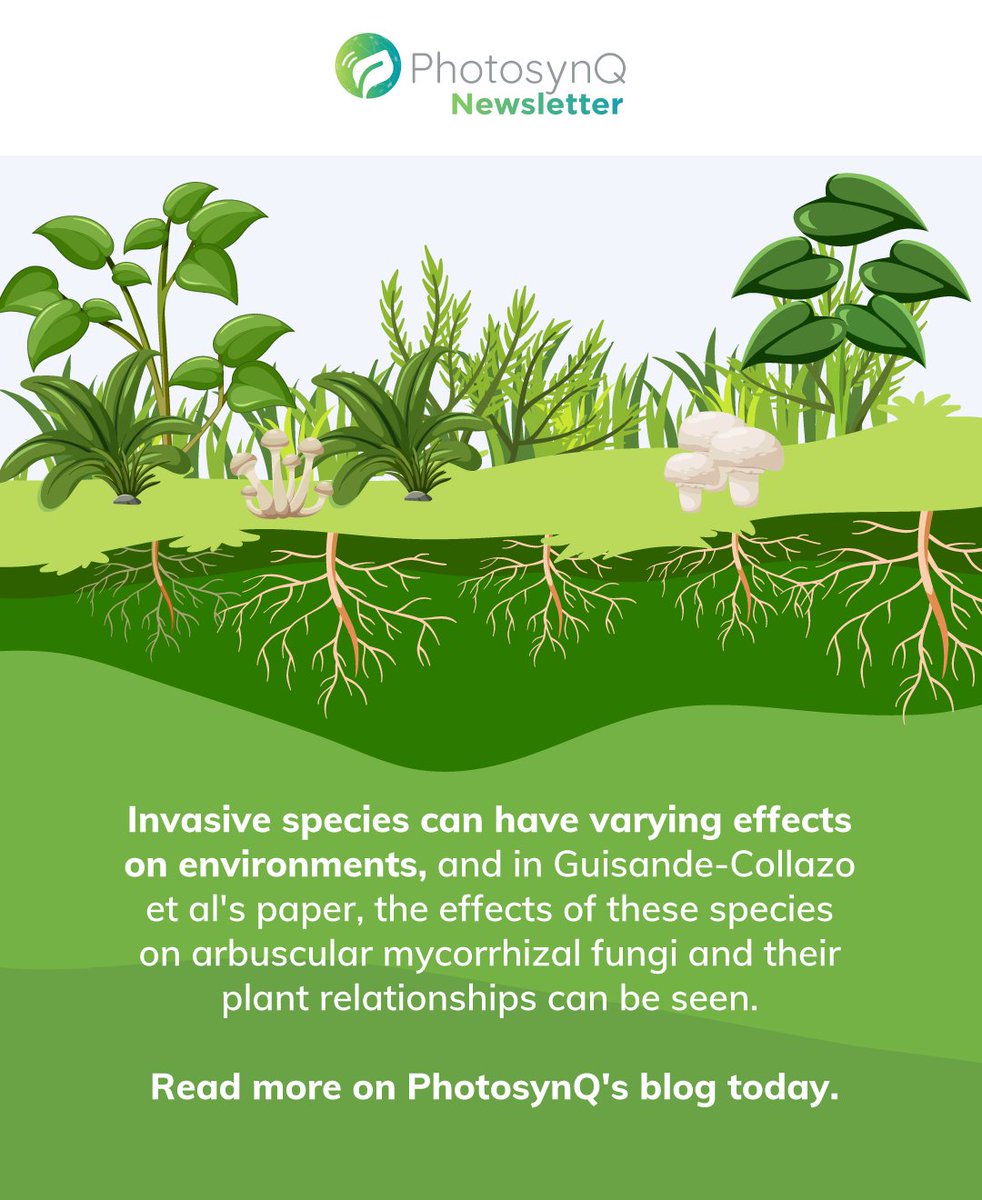 PhotosynQ
Newsletter

Invasive species can have varying effects on environments, and in Guisande-Collazo et al's paper, the effects of these species on arbuscular mycorrhizal fungi and their plant relationships can be seen.

Read more on PhotosynQ's blog today.